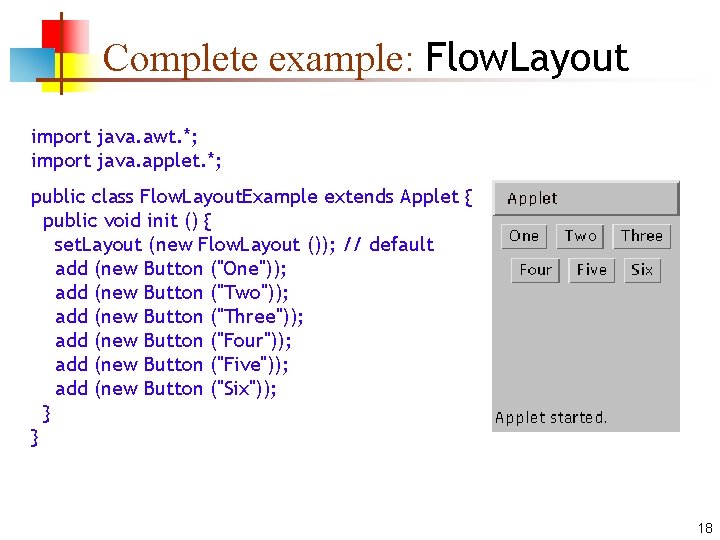 Complete example: FlowLayout

import java.awt.*;
import java.applet.*;

public class FlowLayoutExample extends Applet {
 public void init () {
  setLayout (new FlowLayout ()); // default
  add (new Button ("One"));
  add (new Button ("Two"));
  add (new Button ("Three"));
  add (new Button ("Four"));
  add (new Button ("Five"));
  add (new Button ("Six"));
 }
}

Applet

One Two Three

Four Five Six

Applet started.

18